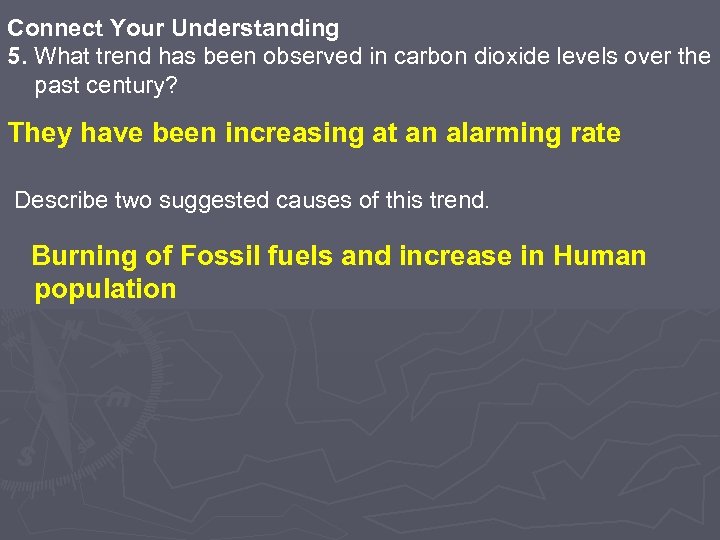 Connect Your Understanding
5. What trend has been observed in carbon dioxide levels over the past century?

They have been increasing at an alarming rate

Describe two suggested causes of this trend.

Burning of Fossil fuels and increase in Human population